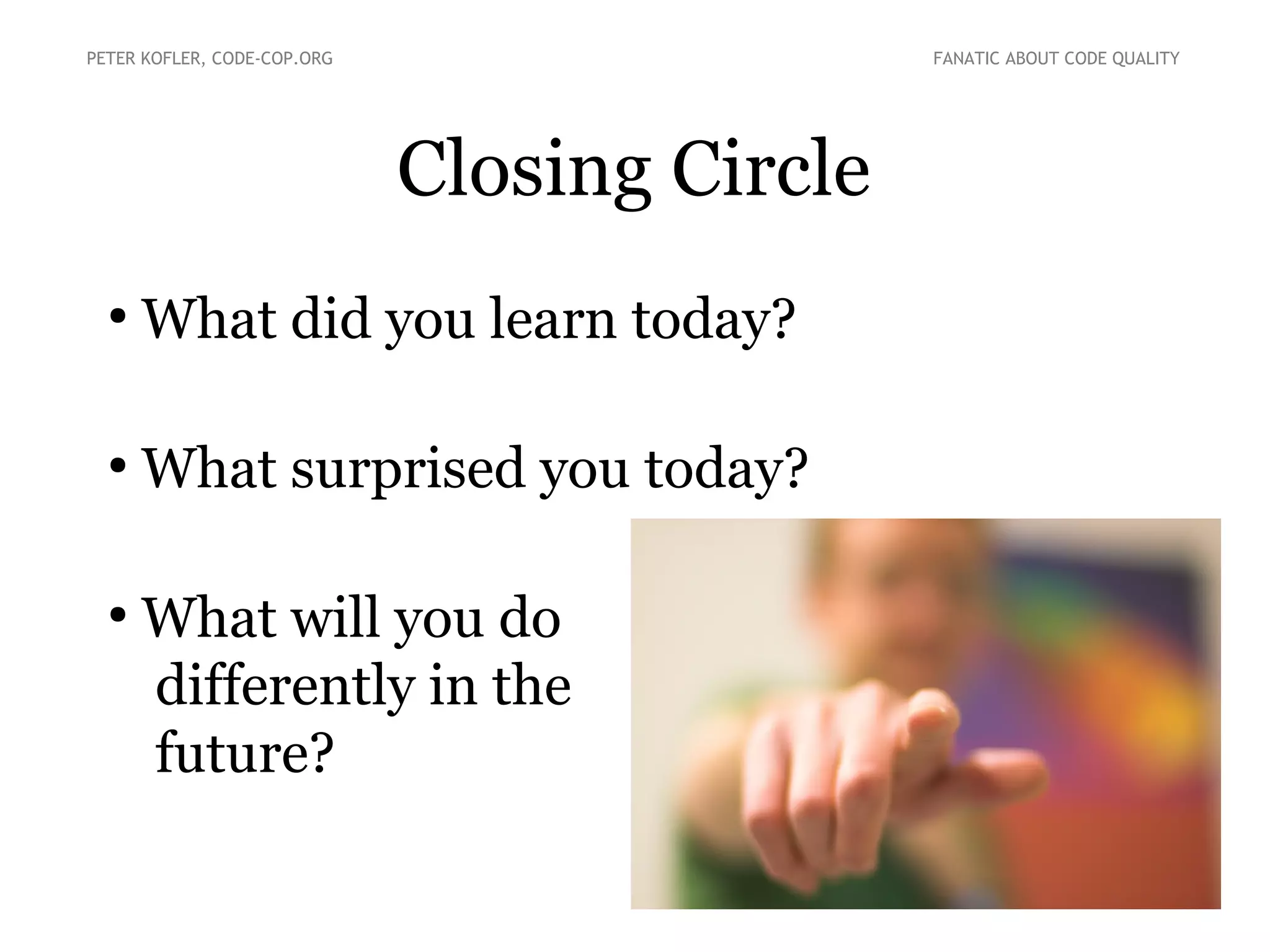 PETER KOFLER, CODE-COP.ORG

FANATIC ABOUT CODE QUALITY

Closing Circle

• What did you learn today?

• What surprised you today?

• What will you do differently in the future?